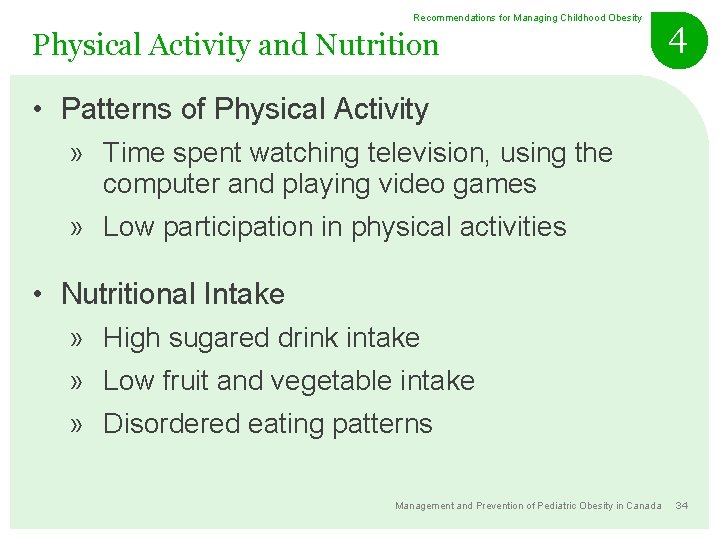 Recommendations for Managing Childhood Obesity

4

Physical Activity and Nutrition

• Patterns of Physical Activity

» Time spent watching television, using the computer and playing video games

» Low participation in physical activities

• Nutritional Intake

» High sugared drink intake

» Low fruit and vegetable intake

» Disordered eating patterns

Management and Prevention of Pediatric Obesity in Canada 34